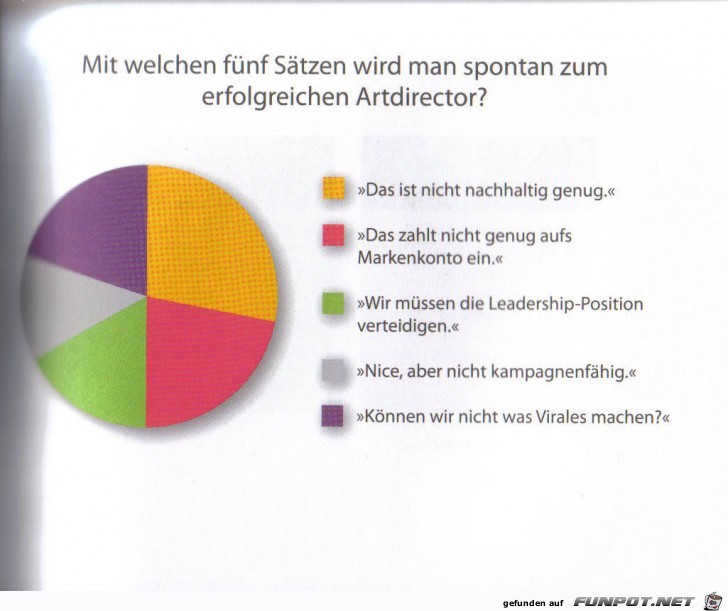 Mit welchen fünf Sätzen wird man spontan zum erfolgreichen Artdirector?

»Das ist nicht nachhaltig genug.«

»Das zahlt nicht genug aufs Markenkonto ein.«

»Wir müssen die Leadership-Position verteidigen.«

»Nice, aber nicht kampagnenfähig.«

»Können wir nicht was Virales machen?«

gefunden auf FUNPOT.NET